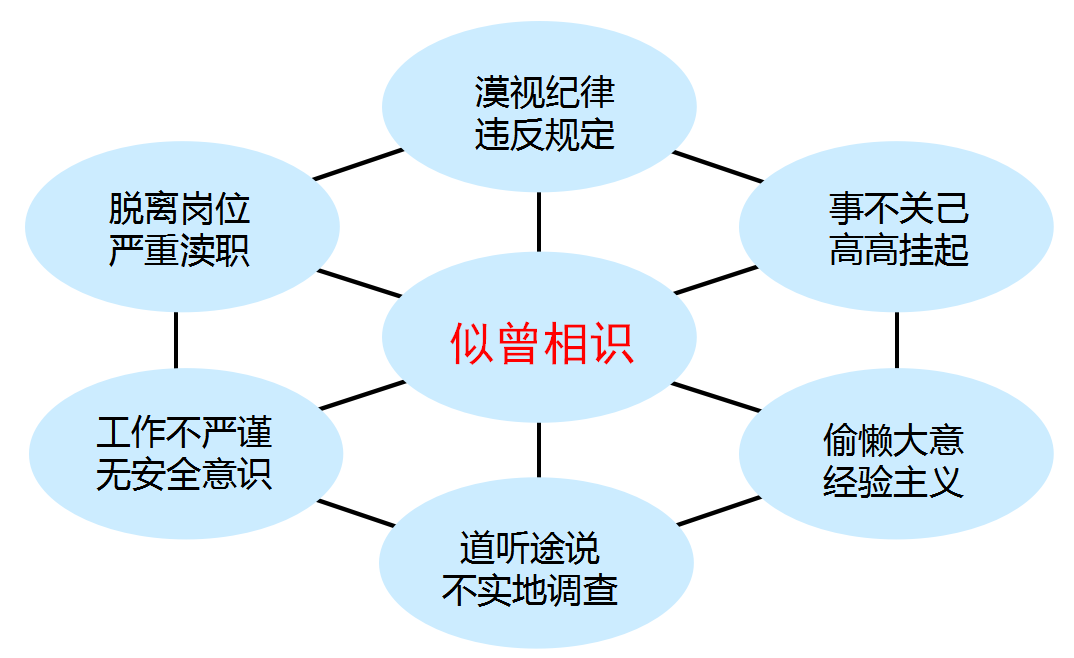 漠视纪律
违反规定

脱离岗位
严重渎职

事不关己
高高挂起

似曾相识

工作不严谨
无安全意识

偷懒大意
经验主义

道听途说
不实地调查